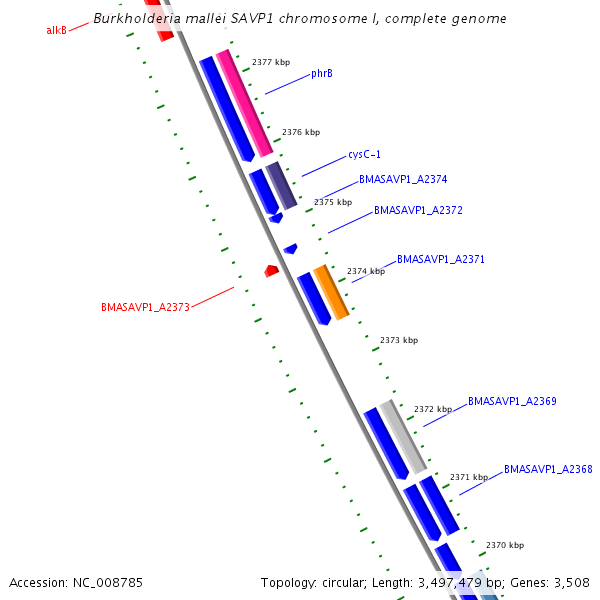 Burkholderia mallei SAVP1 chromosome I, complete genome

alkB

2377 kbp

phrB

2376 kbp

cysC-1

BMASAVP1_A2374

2375 kbp

BMASAVP1_A2372

BMASAVP1_A2371

2374 kbp

BMASAVP1_A2373

2373 kbp

2372 kbp

BMASAVP1_A2369

2371 kbp

BMASAVP1_A2368

2370 kbp

Accession: NC_008785

Topology: circular; Length: 3,497,479 bp; Genes: 3,508